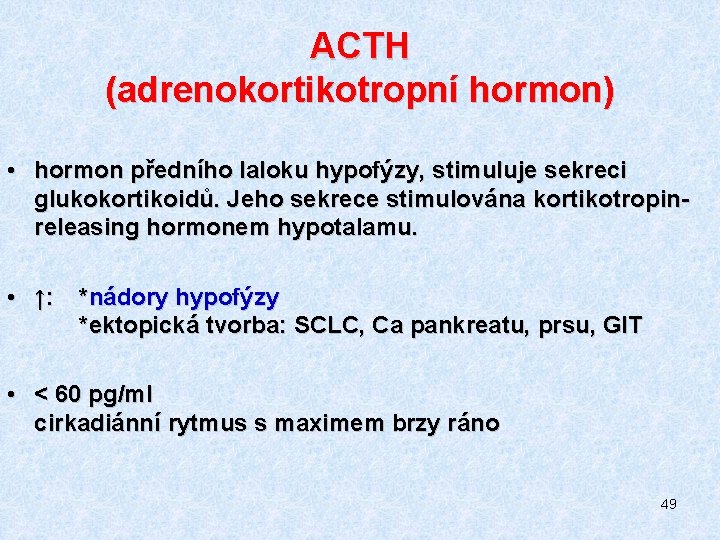 ACTH
(adrenokortikotropní hormon)

• hormon předního laloku hypofýzy, stimuluje sekreci glukokortikoidů. Jeho sekrece stimulována kortikotropin-releasing hormonem hypotalamu.

• ↑: *nádory hypofýzy
*ektopická tvorba: SCLC, Ca pankreatu, prsu, GIT

• < 60 pg/ml
cirkadiánní rytmus s maximem brzy ráno

49